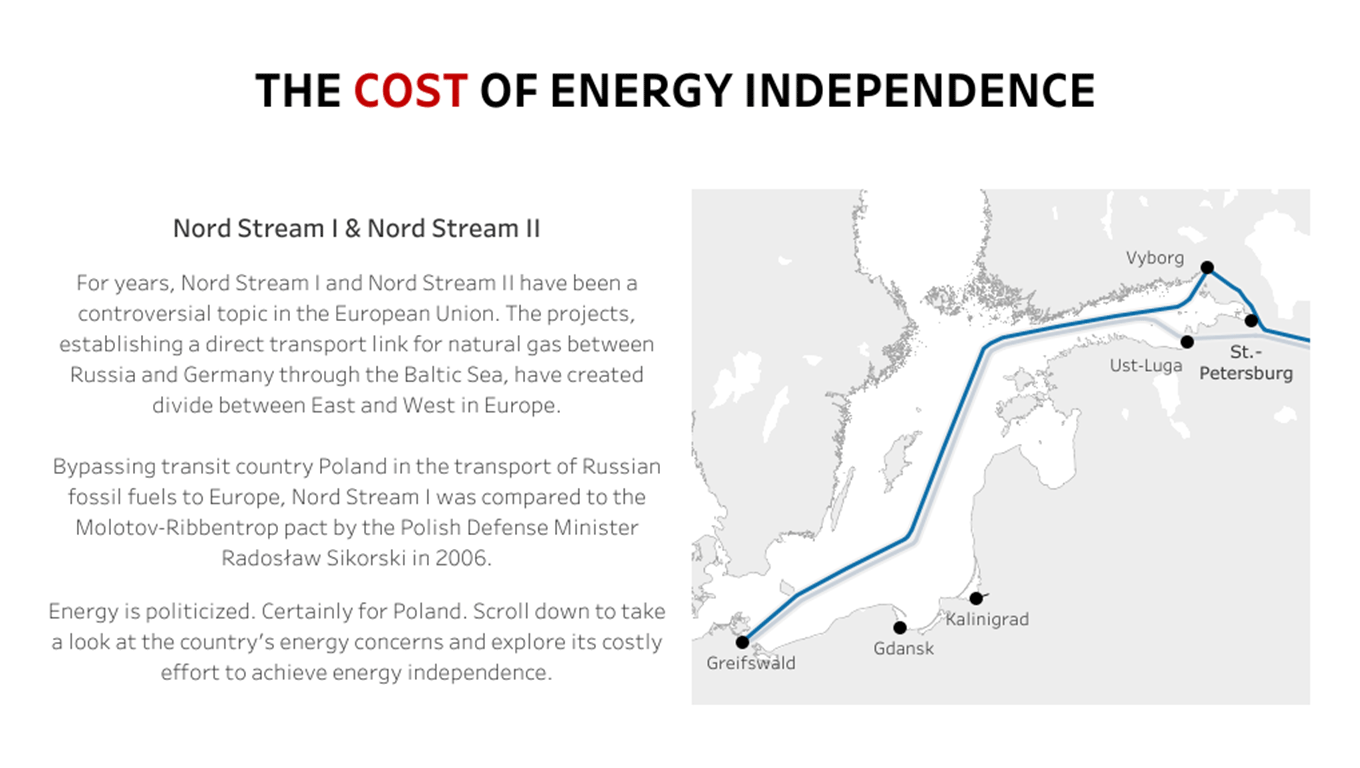 THE COST OF ENERGY INDEPENDENCE

Nord Stream I & Nord Stream II

For years, Nord Stream I and Nord Stream II have been a controversial topic in the European Union. The projects, establishing a direct transport link for natural gas between Russia and Germany through the Baltic Sea, have created divide between East and West in Europe.

Bypassing transit country Poland in the transport of Russian fossil fuels to Europe, Nord Stream I was compared to the Molotov-Ribbentrop pact by the Polish Defense Minister Radosław Sikorski in 2006.

Energy is politicized. Certainly for Poland. Scroll down to take a look at the country's energy concerns and explore its costly effort to achieve energy independence.

Vyborg
Ust-Luga
St.-Petersburg
Kalinigrad
Gdansk
Greifswald